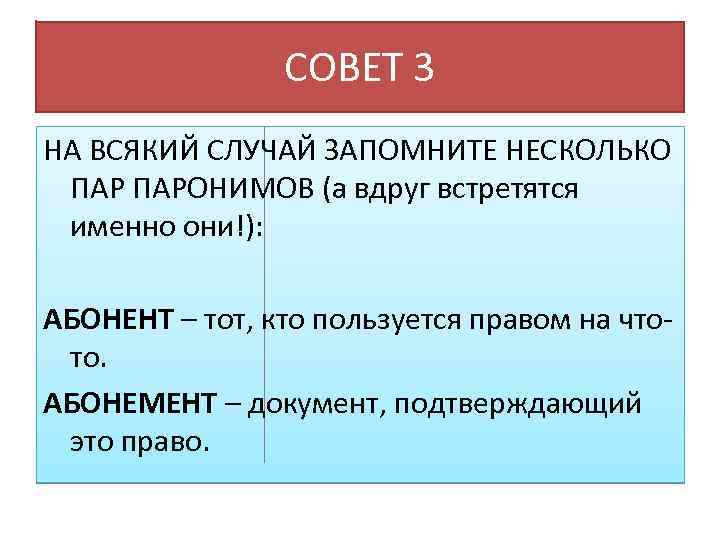 СОВЕТ 3

НА ВСЯКИЙ СЛУЧАЙ ЗАПОМНИТЕ НЕСКОЛЬКО ПАР ПАРОНИМОВ (а вдруг встретятся именно они!):

АБОНЕНТ – тот, кто пользуется правом на что-то.

АБОНЕМЕНТ – документ, подтверждающий это право.